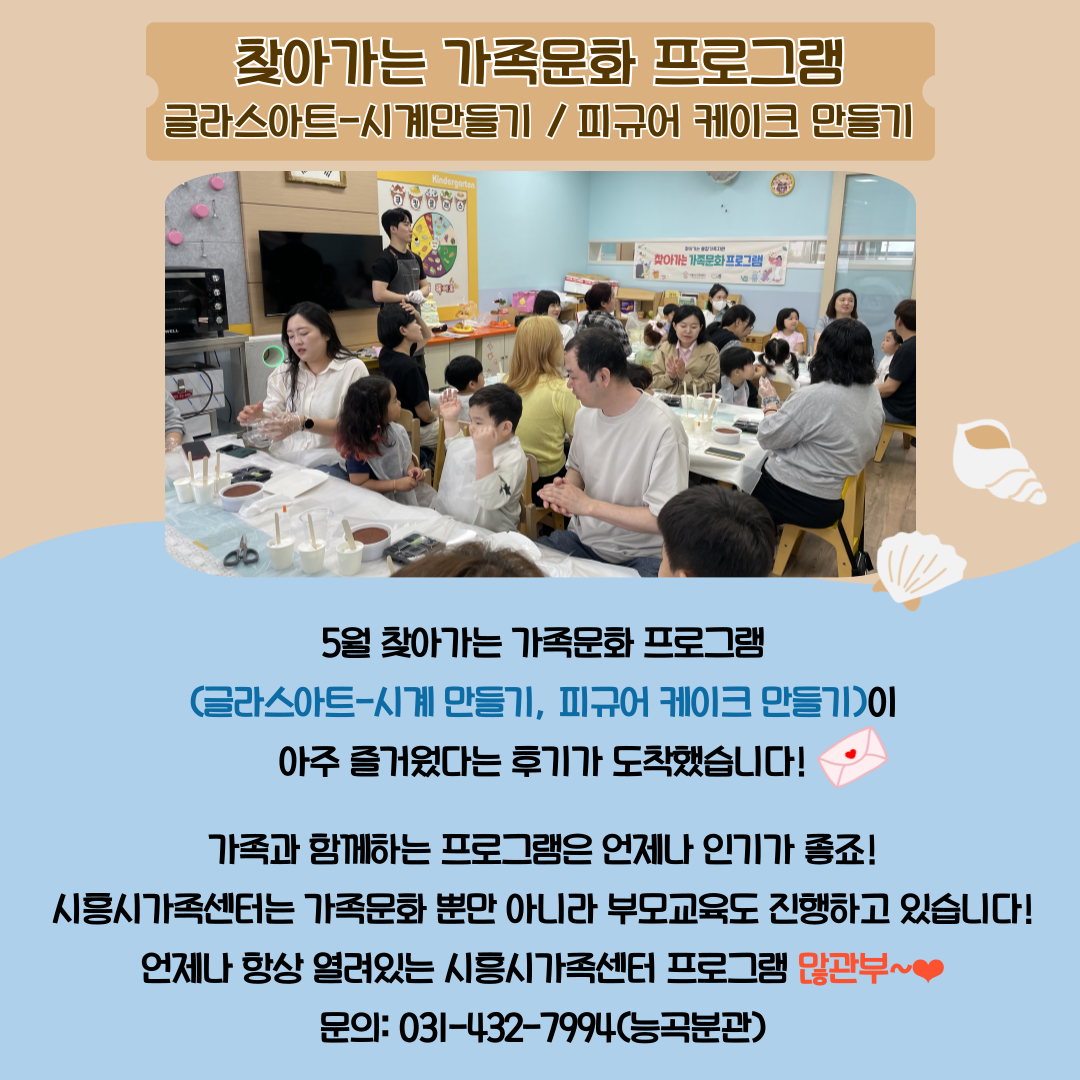 찾아가는 가족문화 프로그램
글라스아트-시계만들기 / 피규어 케이크 만들기

Kindergarten

찾아가는 가족문화 프로그램

5월 찾아가는 가족문화 프로그램
(글라스아트-시계 만들기, 피규어 케이크 만들기)이
아주 즐거웠다는 후기가 도착했습니다!

가족과 함께하는 프로그램은 언제나 인기가 좋죠!
시흥시가족센터는 가족문화 뿐만 아니라 부모교육도 진행하고 있습니다!
언제나 항상 열려있는 시흥시가족센터 프로그램 많관부~❤
문의: 031-432-7994(능곡분관)